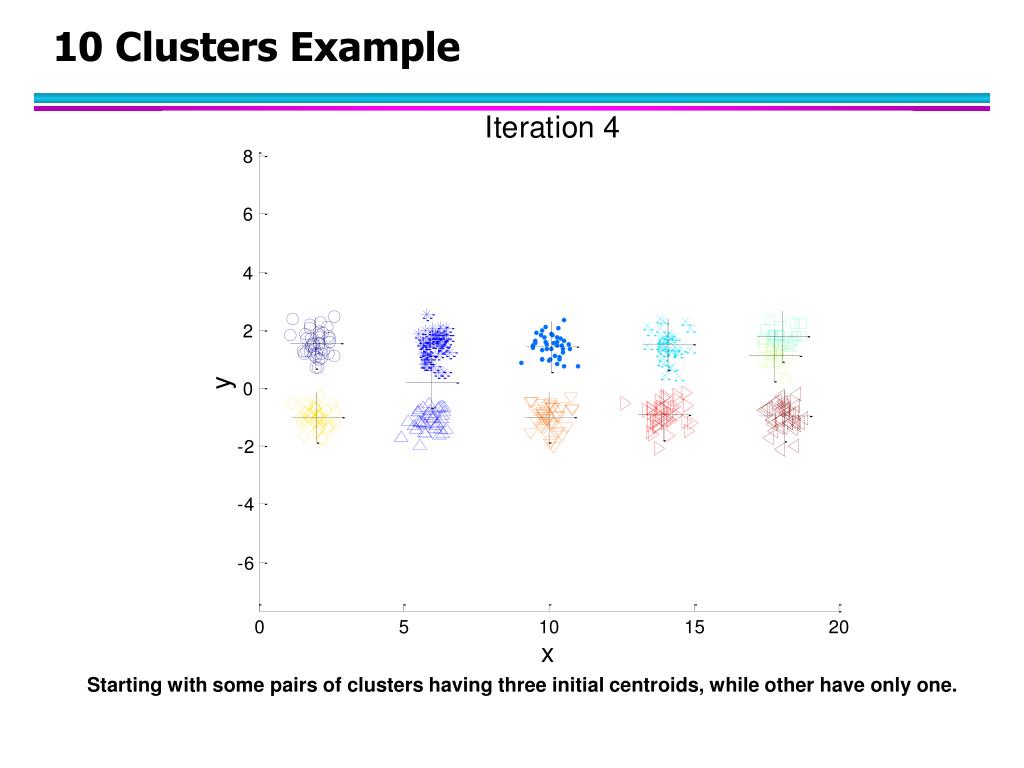 10 Clusters Example

Iteration 4

8
6
4
2
0
-2
-4
-6

y

0
5
10
15
20

x

Starting with some pairs of clusters having three initial centroids, while other have only one.